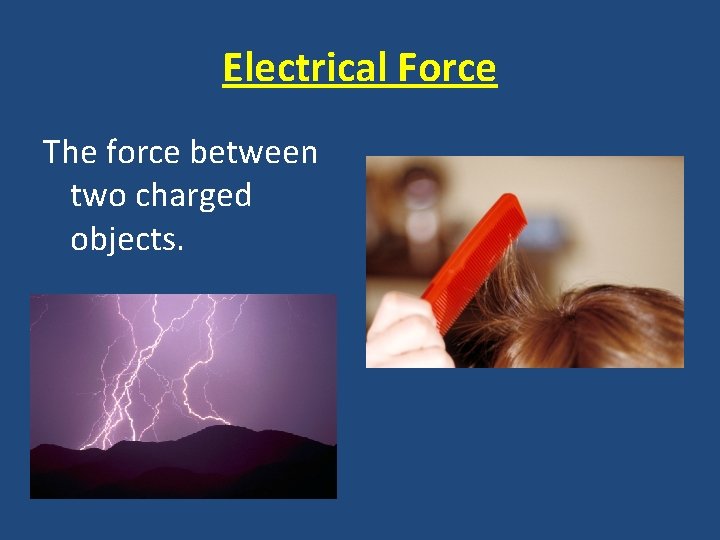 Electrical Force

The force between two charged objects.